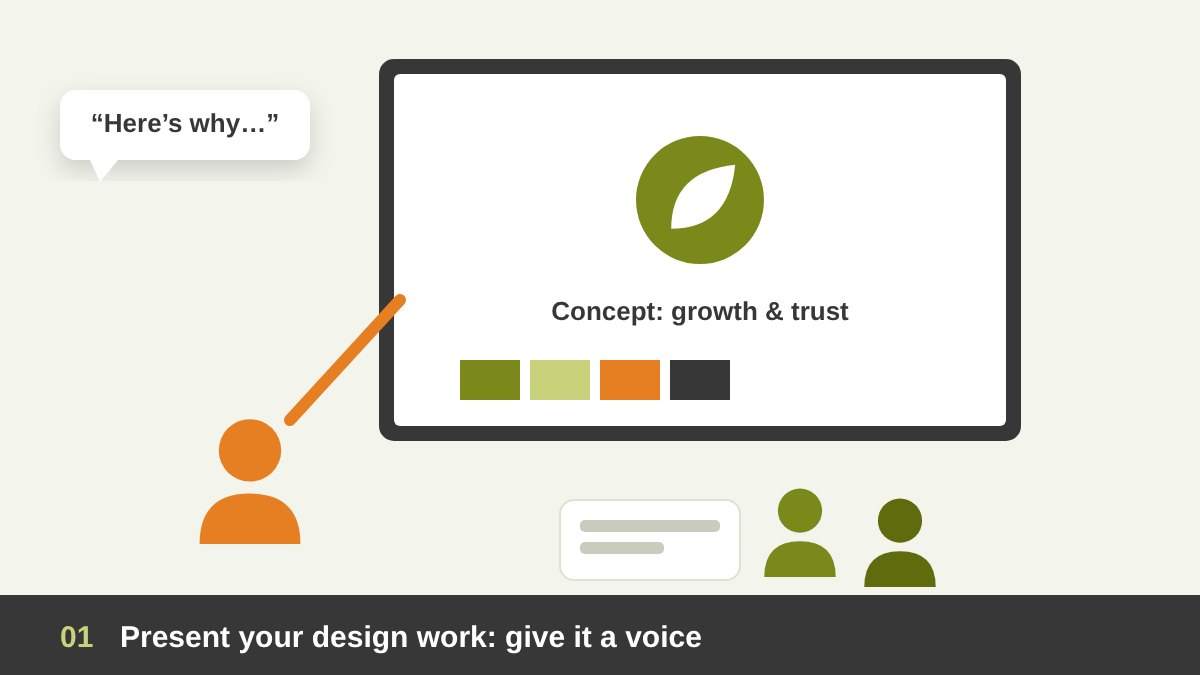 "Here's why…"

Concept: growth & trust

01 Present your design work: give it a voice